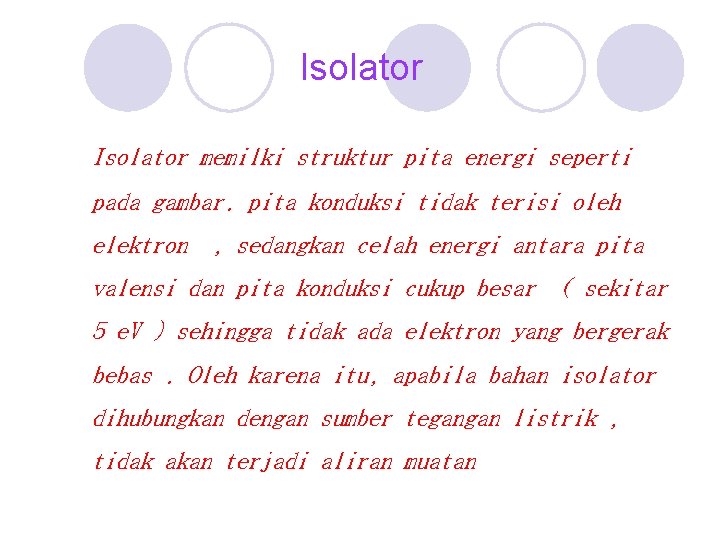 Isolator

Isolator memilki struktur pita energi seperti pada gambar. pita konduksi tidak terisi oleh elektron , sedangkan celah energi antara pita valensi dan pita konduksi cukup besar ( sekitar 5 eV ) sehingga tidak ada elektron yang bergerak bebas . Oleh karena itu, apabila bahan isolator dihubungkan dengan sumber tegangan listrik , tidak akan terjadi aliran muatan